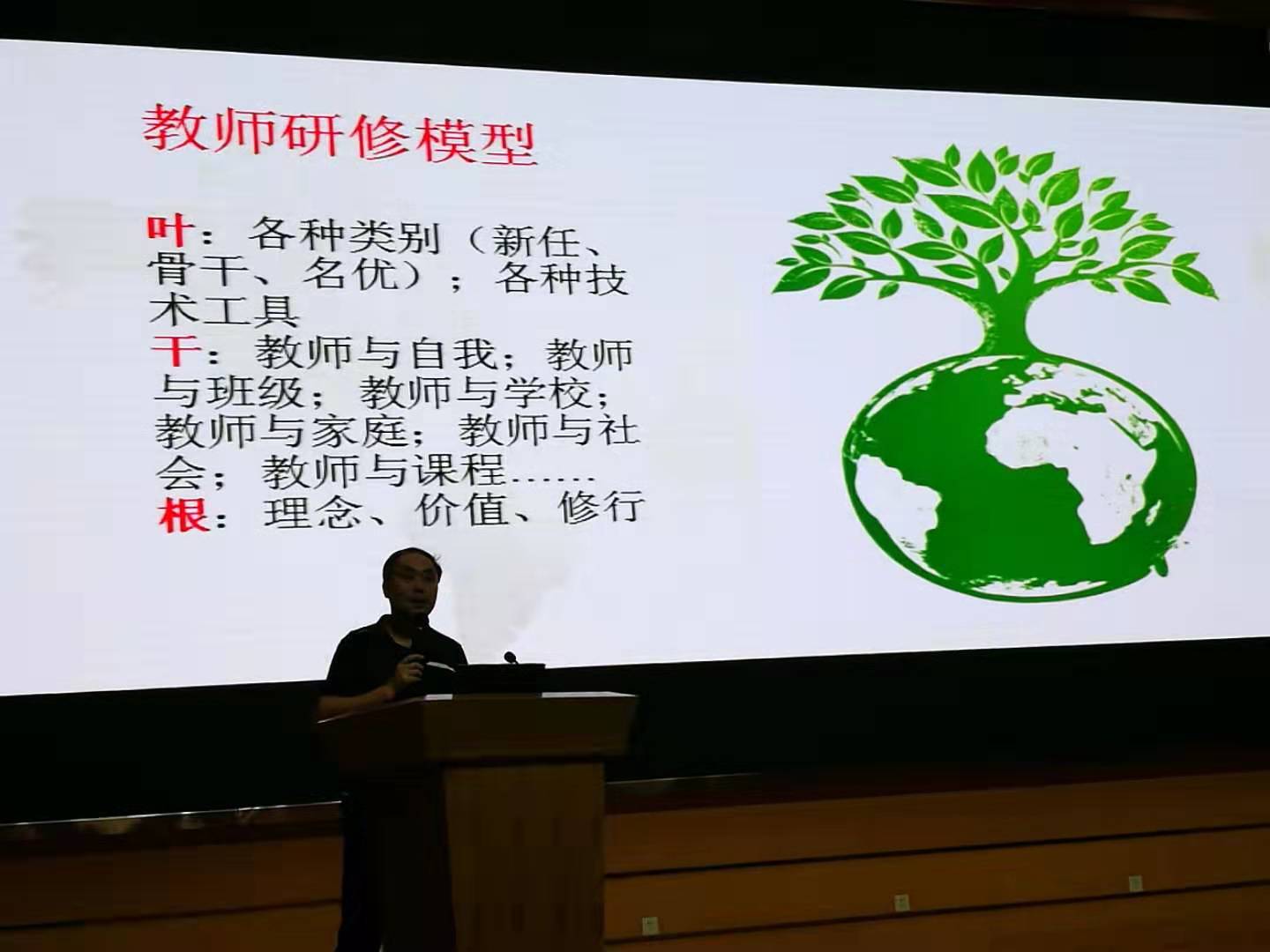 教师研修模型

叶：各种类别（新任、骨干、名优）；各种技术工具
干：教师与自我；教师与班级；教师与学校；教师与家庭；教师与社会；教师与课程……
根：理念、价值、修行